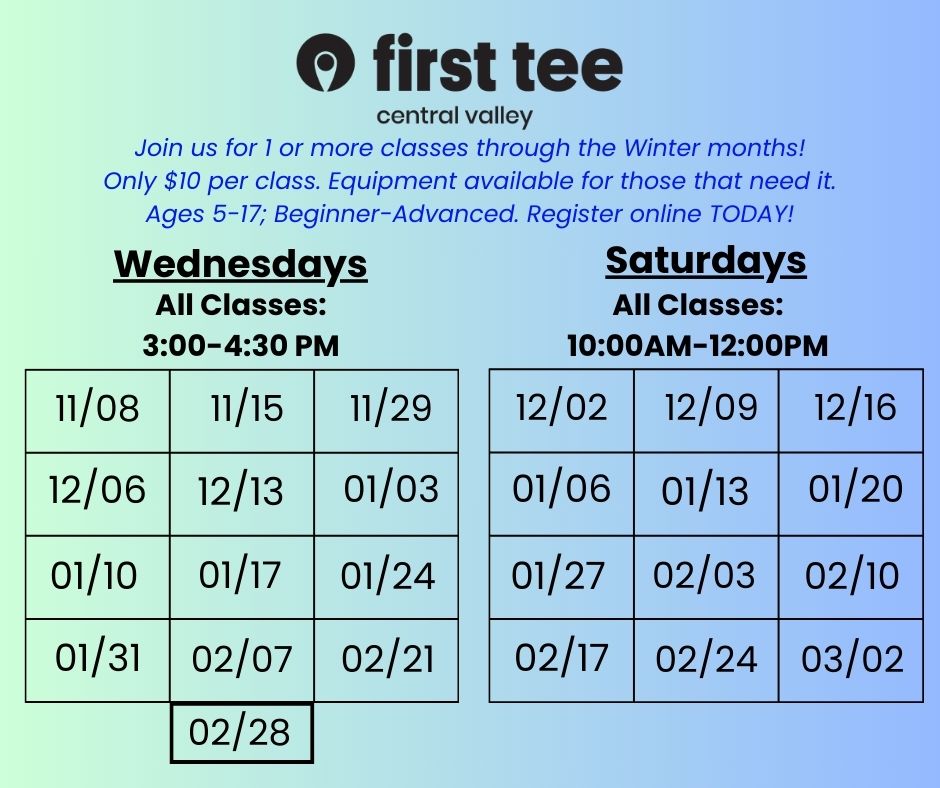 first tee
central valley

Join us for 1 or more classes through the Winter months! Only \$10 per class. Equipment available for those that need it. Ages 5-17; Beginner-Advanced. Register online TODAY!

Wednesdays
All Classes:
3:00-4:30 PM

| 11/08 | 11/15 | 11/29 |
|---|---|---|
| 12/06 | 12/13 | 01/03 |
| 01/10 | 01/17 | 01/24 |
| 01/31 | 02/07 | 02/21 |
| | 02/28 | |

Saturdays
All Classes:
10:00AM-12:00PM

| 12/02 | 12/09 | 12/16 |
|---|---|---|
| 01/06 | 01/13 | 01/20 |
| 01/27 | 02/03 | 02/10 |
| 02/17 | 02/24 | 03/02 |